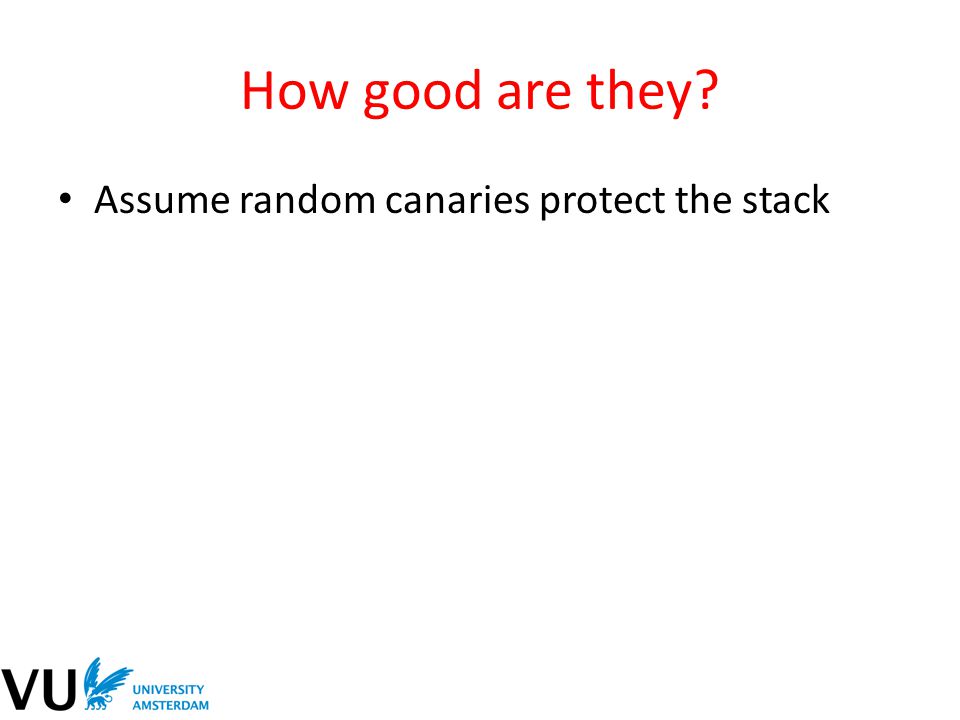 How good are they?

• Assume random canaries protect the stack

VU UNIVERSITY AMSTERDAM